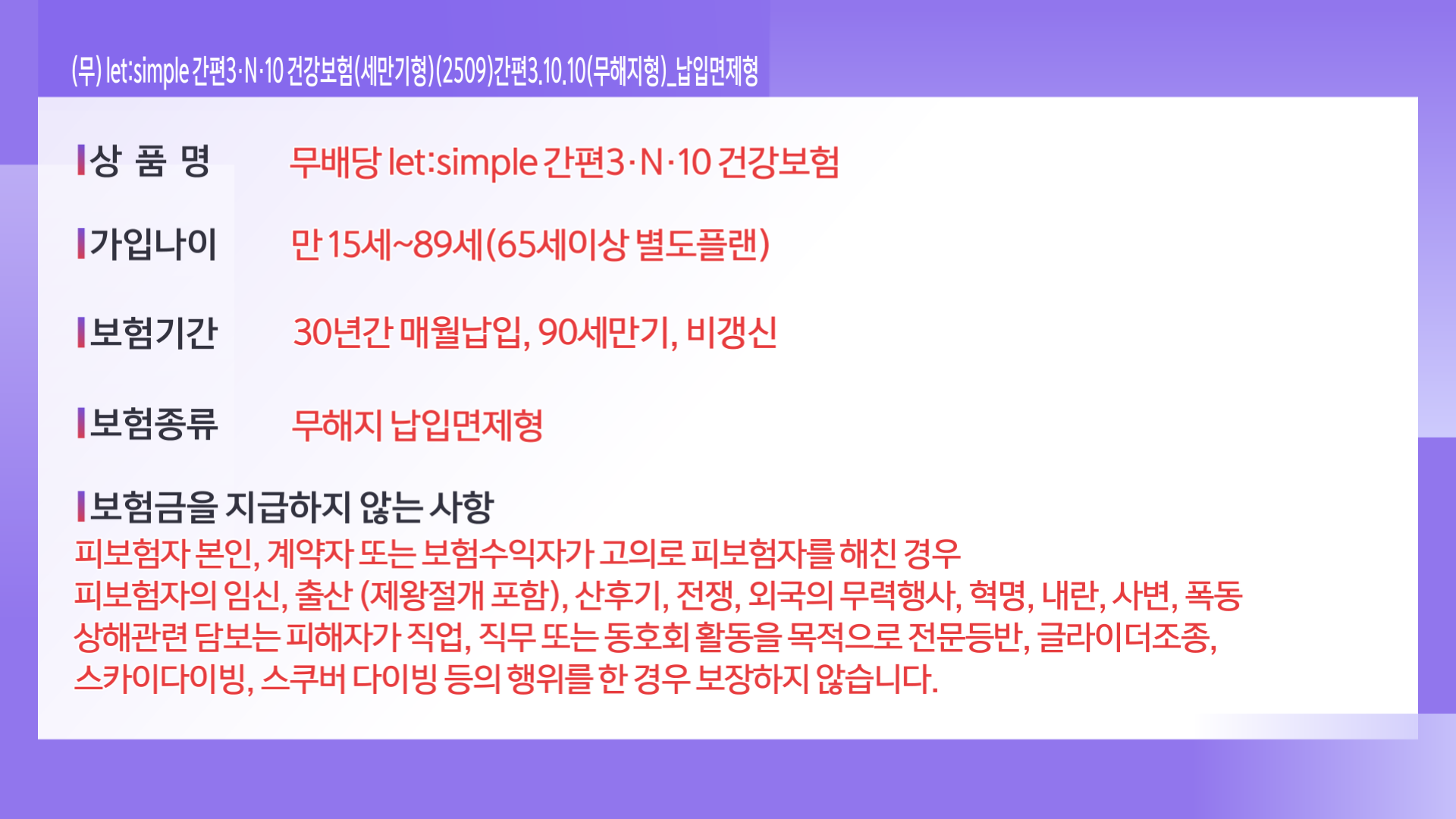 (무) let:simple 간편3·N·10 건강보험(세만기형)(2509)간편3.10.10(무해지형)_납입면제형

상 품 명 무배당 let:simple 간편3·N·10 건강보험

가입나이 만 15세~89세(65세이상 별도플랜)

보험기간 30년간 매월납입, 90세만기, 비갱신

보험종류 무해지 납입면제형

보험금을 지급하지 않는 사항
피보험자 본인, 계약자 또는 보험수익자가 고의로 피보험자를 해친 경우
피보험자의 임신, 출산 (제왕절개 포함), 산후기, 전쟁, 외국의 무력행사, 혁명, 내란, 사변, 폭동
상해관련 담보는 피해자가 직업, 직무 또는 동호회 활동을 목적으로 전문등반, 글라이더조종, 스카이다이빙, 스쿠버 다이빙 등의 행위를 한 경우 보장하지 않습니다.